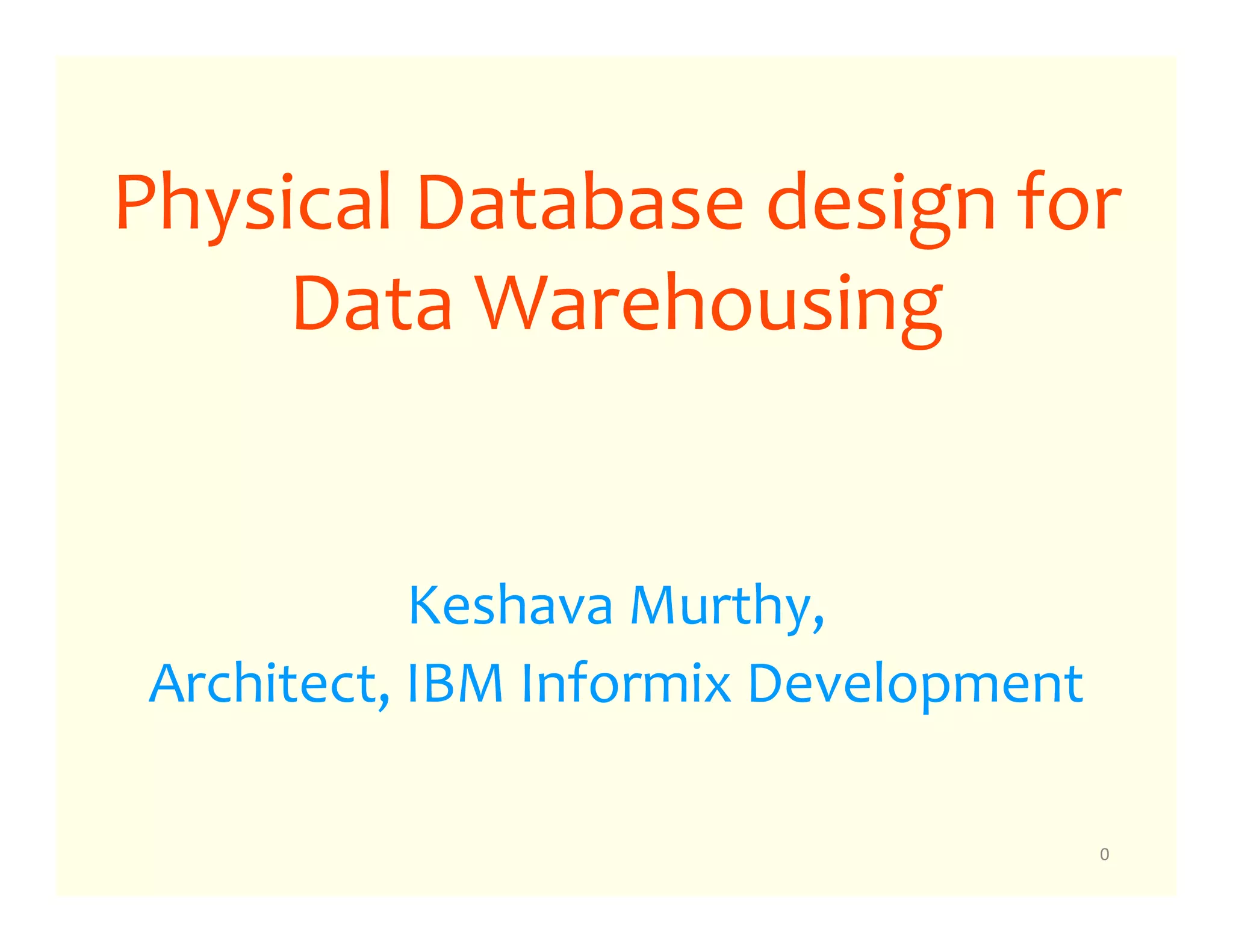 Physical Database design for Data Warehousing

Keshava Murthy,
Architect, IBM Informix Development

0